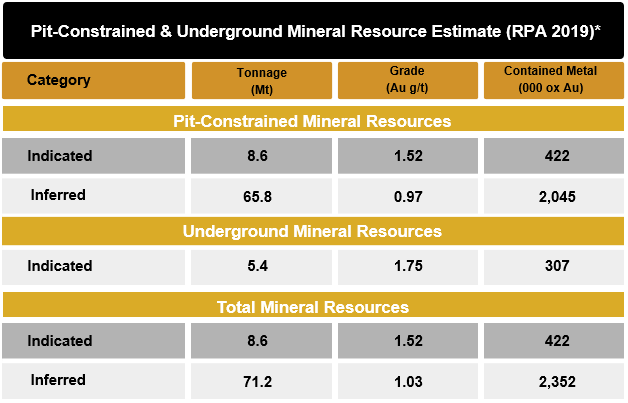 Pit-Constrained & Underground Mineral Resource Estimate (RPA 2019)*

| Category | Tonnage (Mt) | Grade (Au g/t) | Contained Metal (000 ox Au) |
|---|---|---|---|
| Pit-Constrained Mineral Resources | | | |
| Indicated | 8.6 | 1.52 | 422 |
| Inferred | 65.8 | 0.97 | 2,045 |
| Underground Mineral Resources | | | |
| Indicated | 5.4 | 1.75 | 307 |
| Total Mineral Resources | | | |
| Indicated | 8.6 | 1.52 | 422 |
| Inferred | 71.2 | 1.03 | 2,352 |